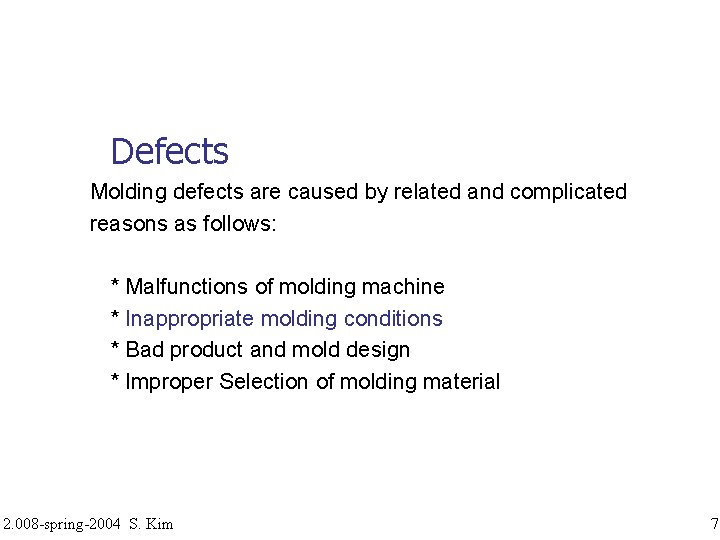 Defects

Molding defects are caused by related and complicated reasons as follows:

* Malfunctions of molding machine
* Inappropriate molding conditions
* Bad product and mold design
* Improper Selection of molding material

2.008-spring-2004 S. Kim

7